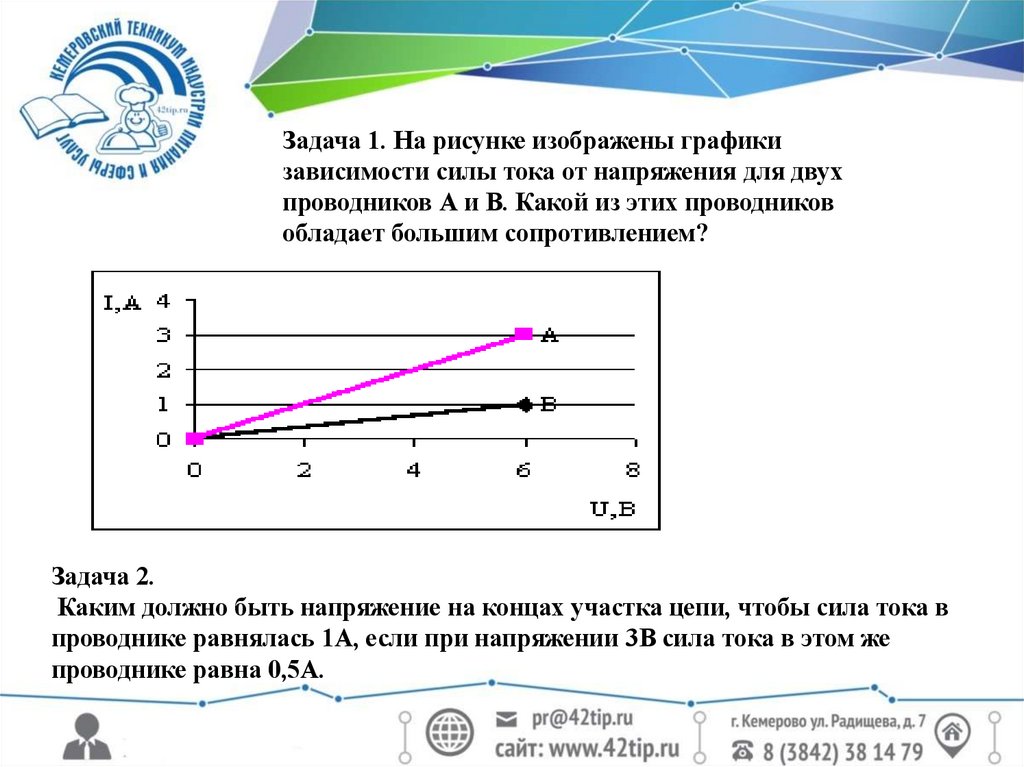 КЕМЕРОВСКИЙ ТЕХНИКУМ ИНДУСТРИИ ПИТАНИЯ И СФЕРЫ УСЛУГ
42tip.ru

Задача 1. На рисунке изображены графики зависимости силы тока от напряжения для двух проводников А и В. Какой из этих проводников обладает большим сопротивлением?

I,A
4
3
2
1
0
A
B
0
2
4
6
8
U,B

Задача 2.
Каким должно быть напряжение на концах участка цепи, чтобы сила тока в проводнике равнялась 1А, если при напряжении 3В сила тока в этом же проводнике равна 0,5А.

pr@42tip.ru
сайт: www.42tip.ru
г. Кемерово ул. Радищева, д. 7
8 (3842) 38 14 79